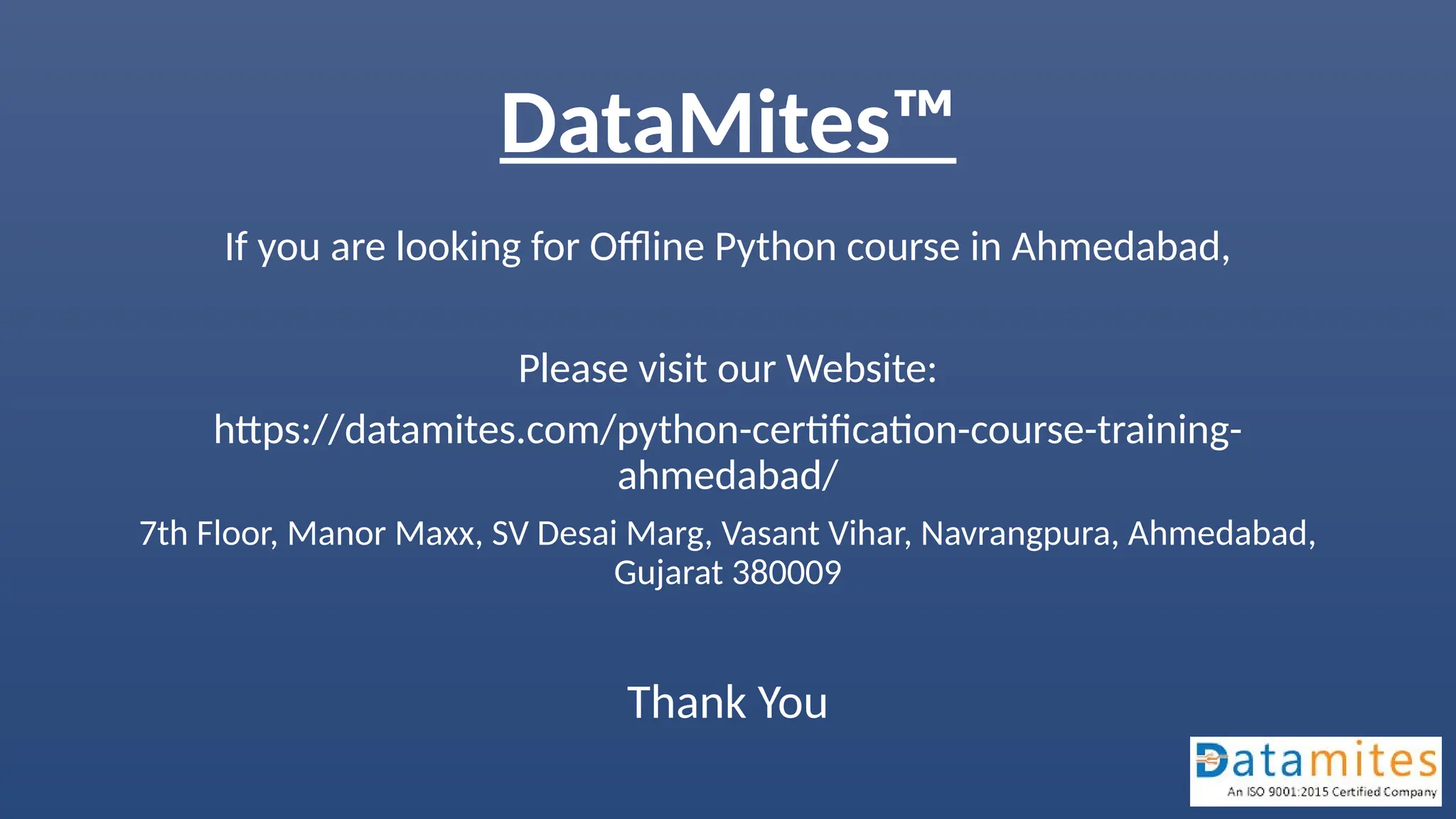 DataMites™

If you are looking for Offline Python course in Ahmedabad,

Please visit our Website:

https://datamites.com/python-certification-course-training-ahmedabad/

7th Floor, Manor Maxx, SV Desai Marg, Vasant Vihar, Navrangpura, Ahmedabad, Gujarat 380009

Thank You

Datamites
An ISO 9001:2015 Certified Company